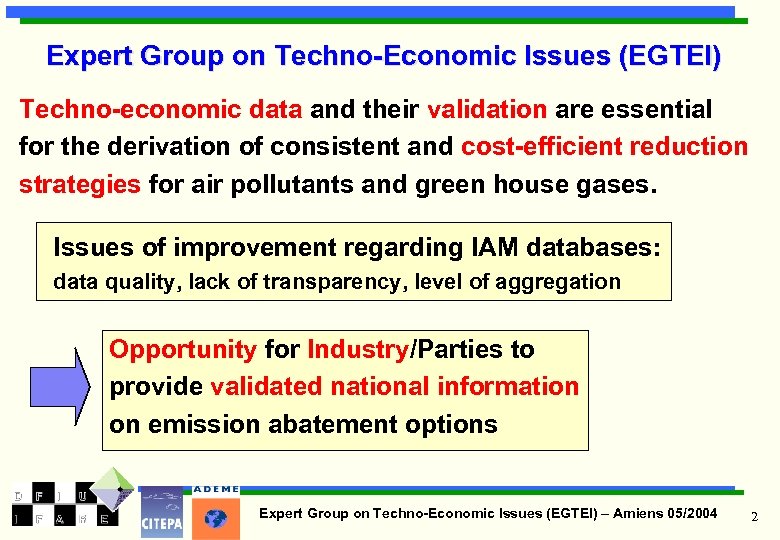 Expert Group on Techno-Economic Issues (EGTEI)

Techno-economic data and their validation are essential for the derivation of consistent and cost-efficient reduction strategies for air pollutants and green house gases.

Issues of improvement regarding IAM databases:
data quality, lack of transparency, level of aggregation

Opportunity for Industry/Parties to provide validated national information on emission abatement options

D F I U
I F & R E

CITEPA

ADEME

Expert Group on Techno-Economic Issues (EGTEI) – Amiens 05/2004

2